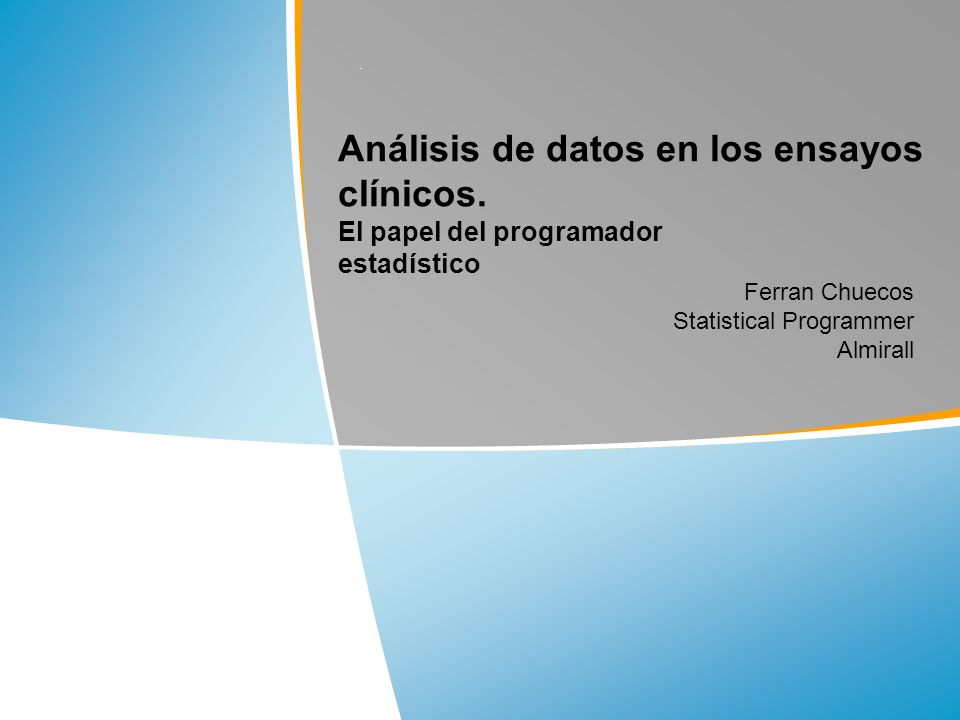 Análisis de datos en los ensayos clínicos.
El papel del programador estadístico

Ferran Chuecos
Statistical Programmer
Almirall